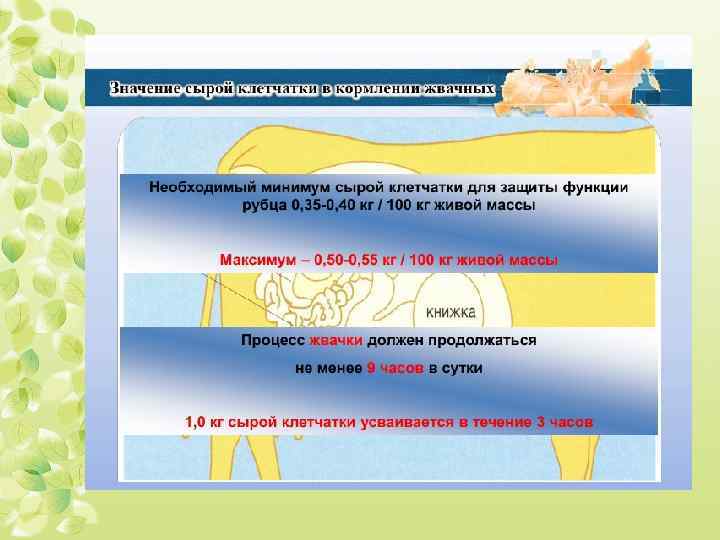 Значение сырой клетчатки в кормлении жвачных

Необходимый минимум сырой клетчатки для защиты функции рубца 0,35-0,40 кг / 100 кг живой массы

Максимум – 0,50-0,55 кг / 100 кг живой массы

книжка

Процесс жвачки должен продолжаться

не менее 9 часов в сутки

1,0 кг сырой клетчатки усваивается в течение 3 часов